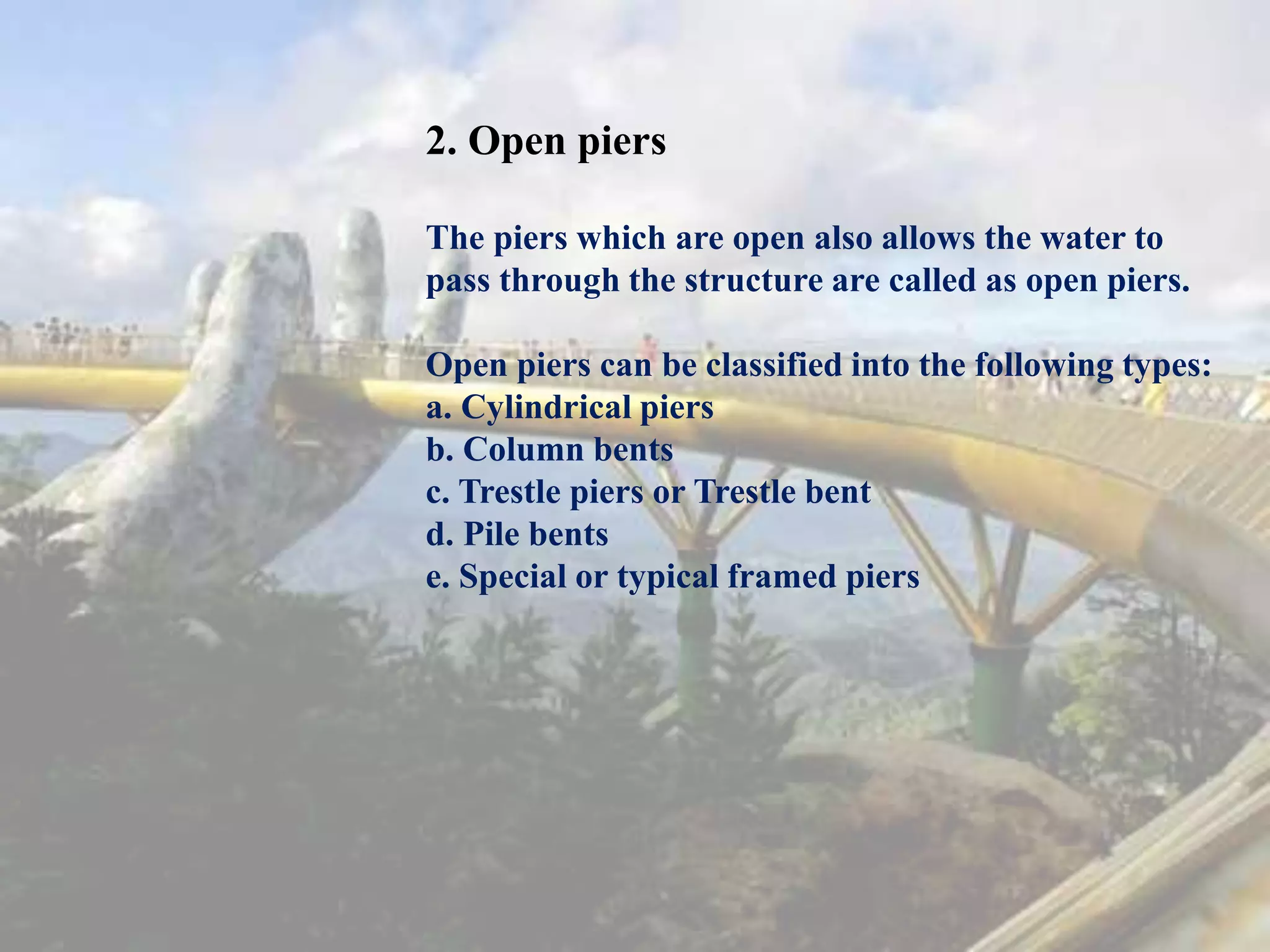 2. Open piers

The piers which are open also allows the water to pass through the structure are called as open piers.

Open piers can be classified into the following types:
a. Cylindrical piers
b. Column bents
c. Trestle piers or Trestle bent
d. Pile bents
e. Special or typical framed piers